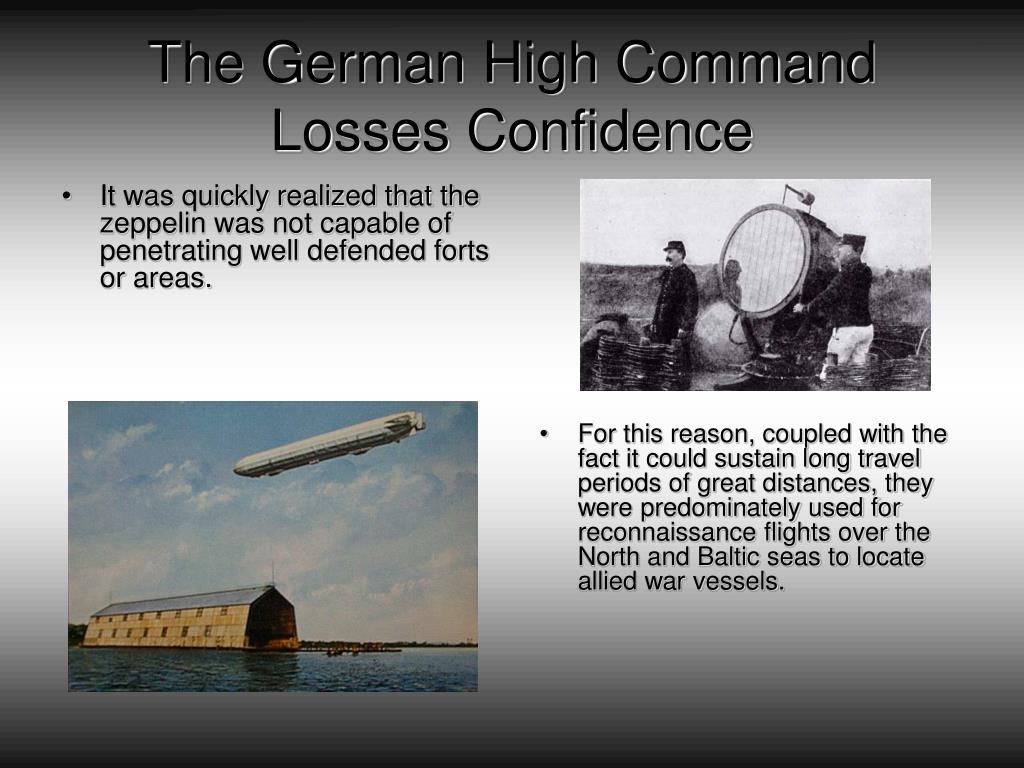 The German High Command Losses Confidence

• It was quickly realized that the zeppelin was not capable of penetrating well defended forts or areas.

• For this reason, coupled with the fact it could sustain long travel periods of great distances, they were predominately used for reconnaissance flights over the North and Baltic seas to locate allied war vessels.